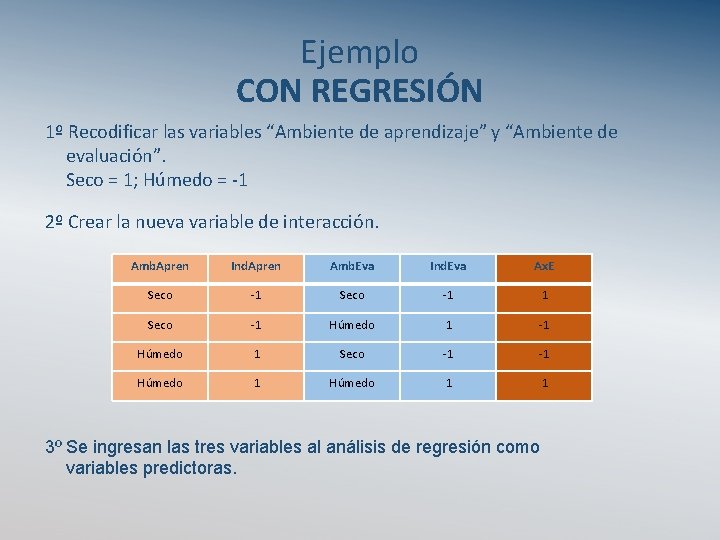 Ejemplo
CON REGRESIÓN

1º Recodificar las variables “Ambiente de aprendizaje” y “Ambiente de evaluación”.
Seco = 1; Húmedo = -1

2º Crear la nueva variable de interacción.

| AmbApren | IndApren | AmbEva | IndEva | AxE |
|---|---|---|---|---|
| Seco | -1 | Seco | -1 | 1 |
| Seco | -1 | Húmedo | 1 | -1 |
| Húmedo | 1 | Seco | -1 | -1 |
| Húmedo | 1 | Húmedo | 1 | 1 |

3º Se ingresan las tres variables al análisis de regresión como variables predictoras.